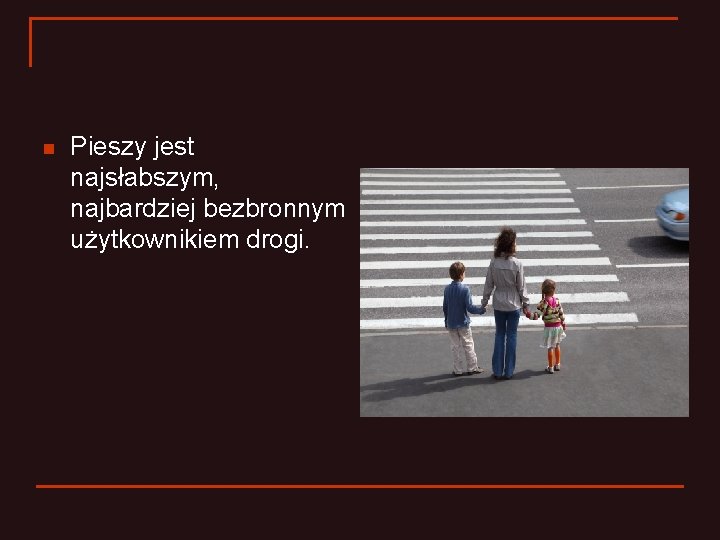 • Pieszy jest najsłabszym, najbardziej bezbronnym użytkownikiem drogi.